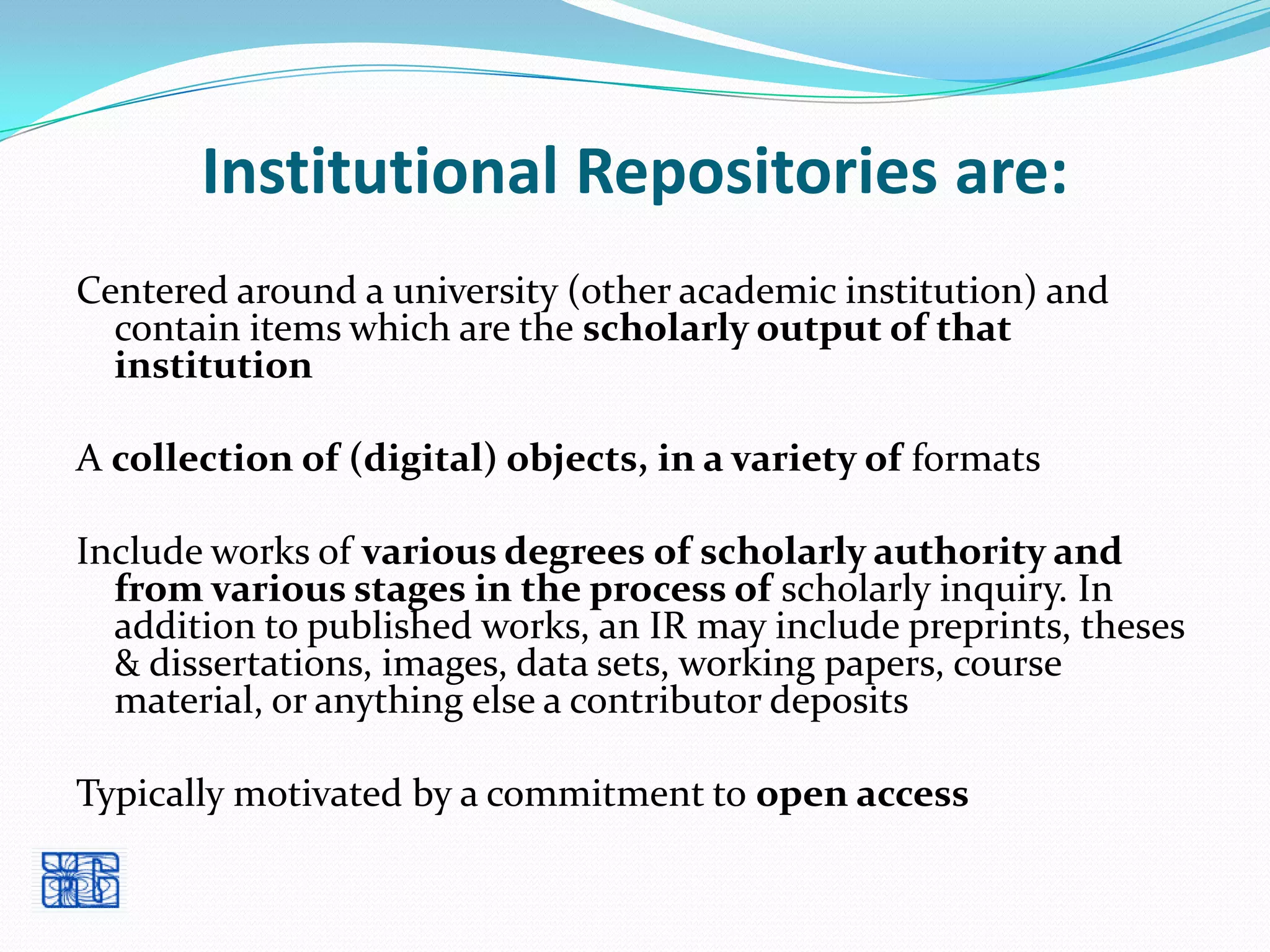 Institutional Repositories are:

Centered around a university (other academic institution) and contain items which are the scholarly output of that institution

A collection of (digital) objects, in a variety of formats

Include works of various degrees of scholarly authority and from various stages in the process of scholarly inquiry. In addition to published works, an IR may include preprints, theses & dissertations, images, data sets, working papers, course material, or anything else a contributor deposits

Typically motivated by a commitment to open access